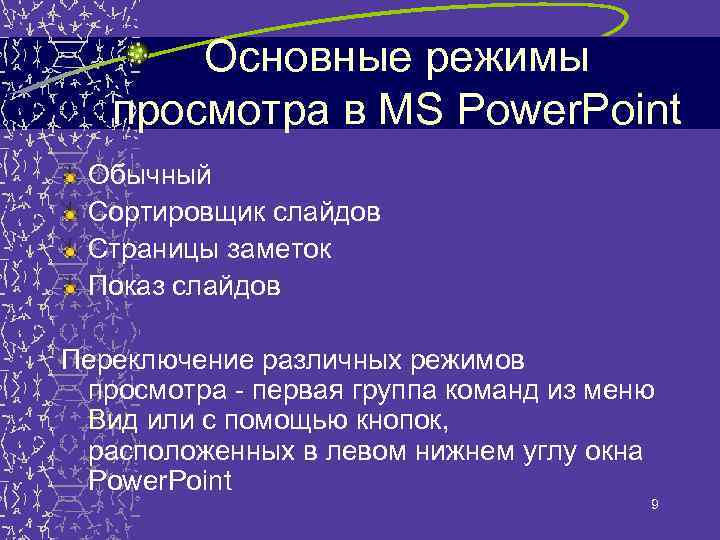 Основные режимы просмотра в MS PowerPoint

Обычный
Сортировщик слайдов
Страницы заметок
Показ слайдов

Переключение различных режимов просмотра - первая группа команд из меню Вид или с помощью кнопок, расположенных в левом нижнем углу окна PowerPoint

9